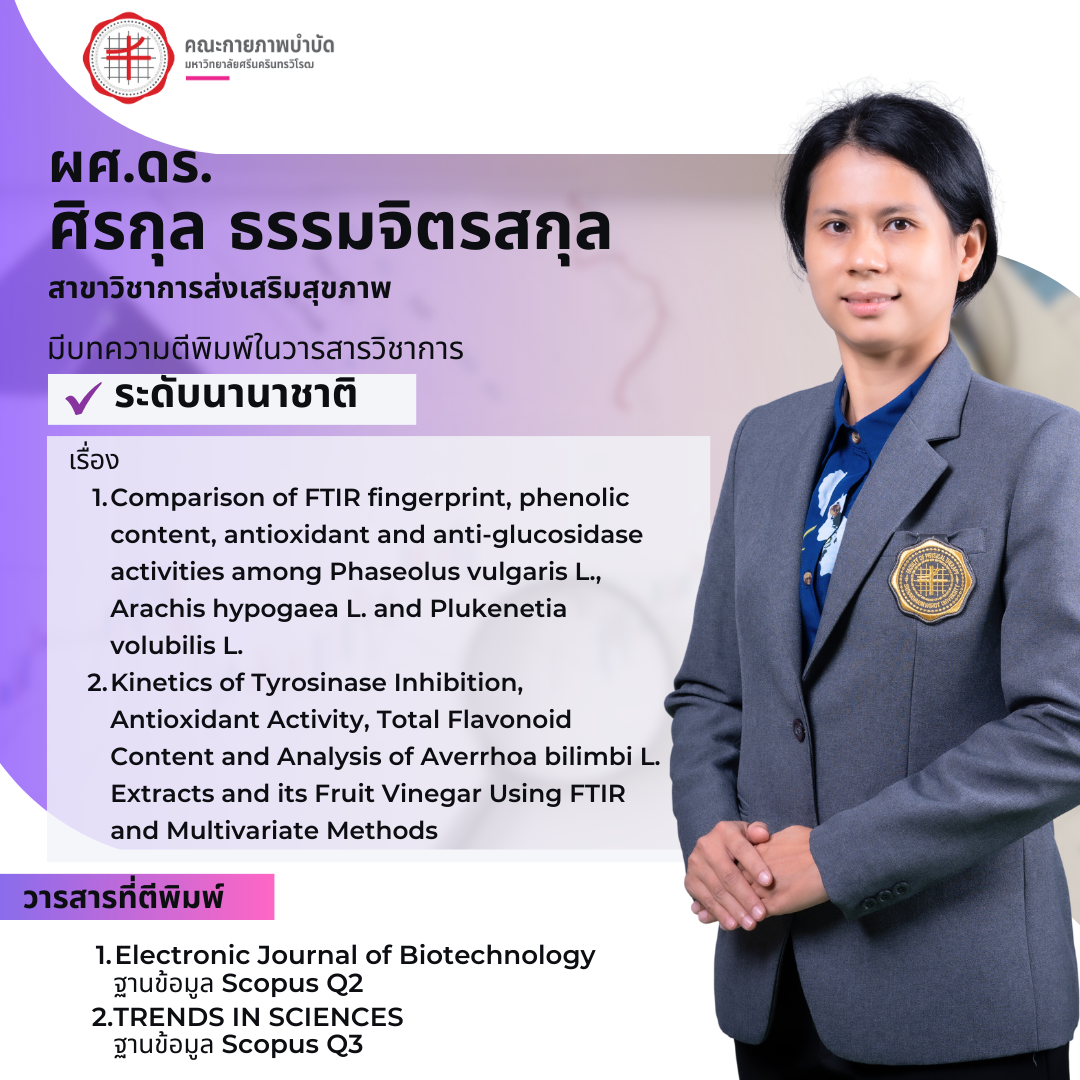 คณะกายภาพบำบัด
มหาวิทยาลัยศรีนครินทรวิโรฒ

ผศ.ดร.
ศิรกุล ธรรมจิตรสกุล
สาขาวิชาการส่งเสริมสุขภาพ

มีบทความตีพิมพ์ในวารสารวิชาการ
ระดับนานาชาติ

เรื่อง
1. Comparison of FTIR fingerprint, phenolic content, antioxidant and anti-glucosidase activities among Phaseolus vulgaris L., Arachis hypogaea L. and Plukenetia volubilis L.
2. Kinetics of Tyrosinase Inhibition, Antioxidant Activity, Total Flavonoid Content and Analysis of Averrhoa bilimbi L. Extracts and its Fruit Vinegar Using FTIR and Multivariate Methods

วารสารที่ตีพิมพ์

1. Electronic Journal of Biotechnology
ฐานข้อมูล Scopus Q2
2. TRENDS IN SCIENCES
ฐานข้อมูล Scopus Q3